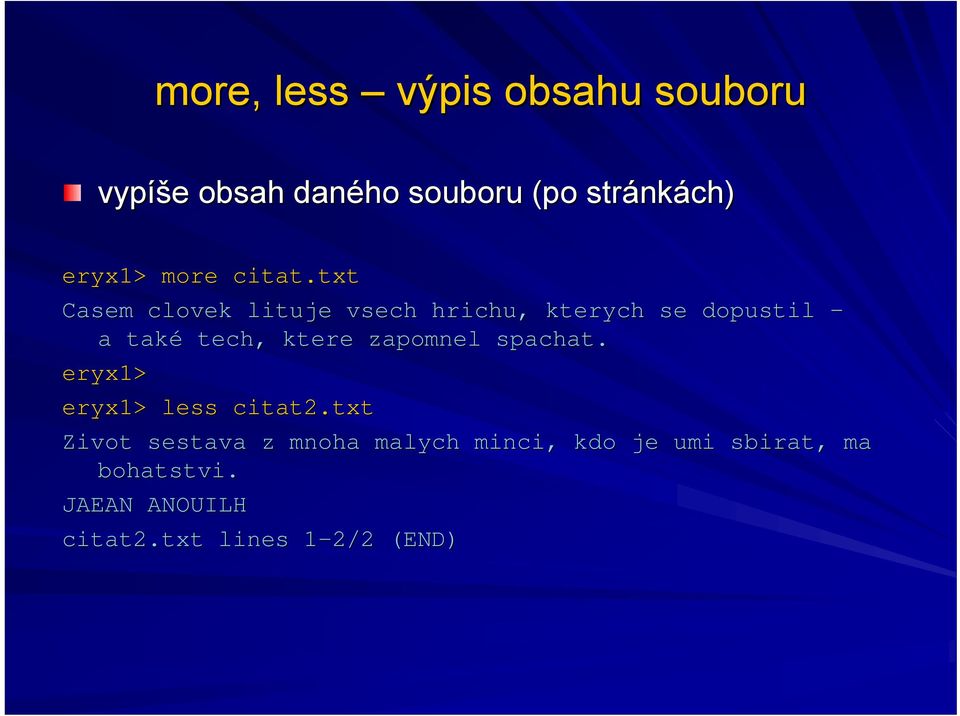 more, less – výpis obsahu souboru

vypíše obsah daného souboru (po stránkách)

eryx1> more citat.txt

Casem clovek lituje vsech hrichu, kterych se dopustil – a také tech, ktere zapomnel spachat.

eryx1>

eryx1> less citat2.txt

Zivot sestava z mnoha malych minci, kdo je umi sbirat, ma bohatstvi.

JAEAN ANOUILH

citat2.txt lines 1-2/2 (END)